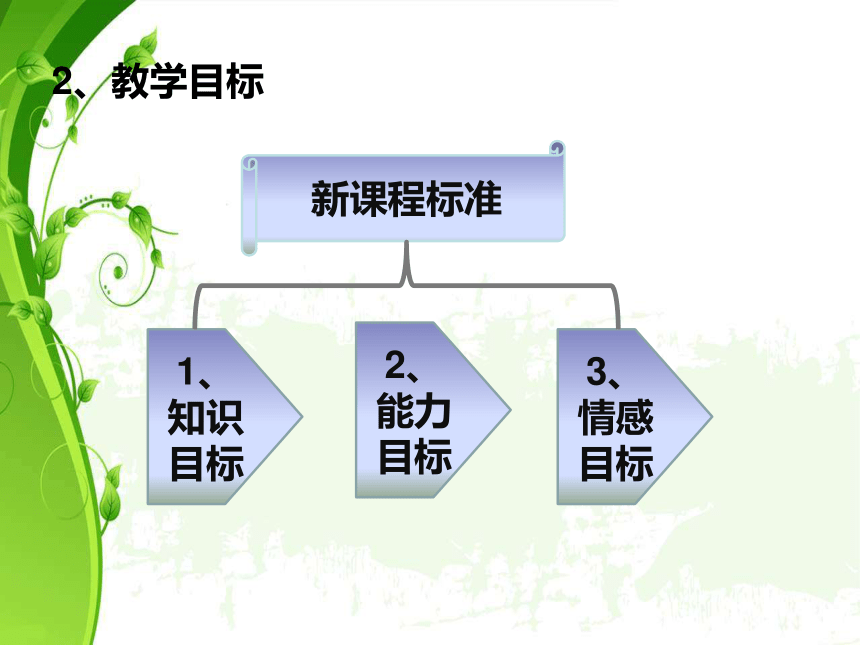 2、教学目标

新课程标准

1、知识目标

2、能力目标

3、情感目标